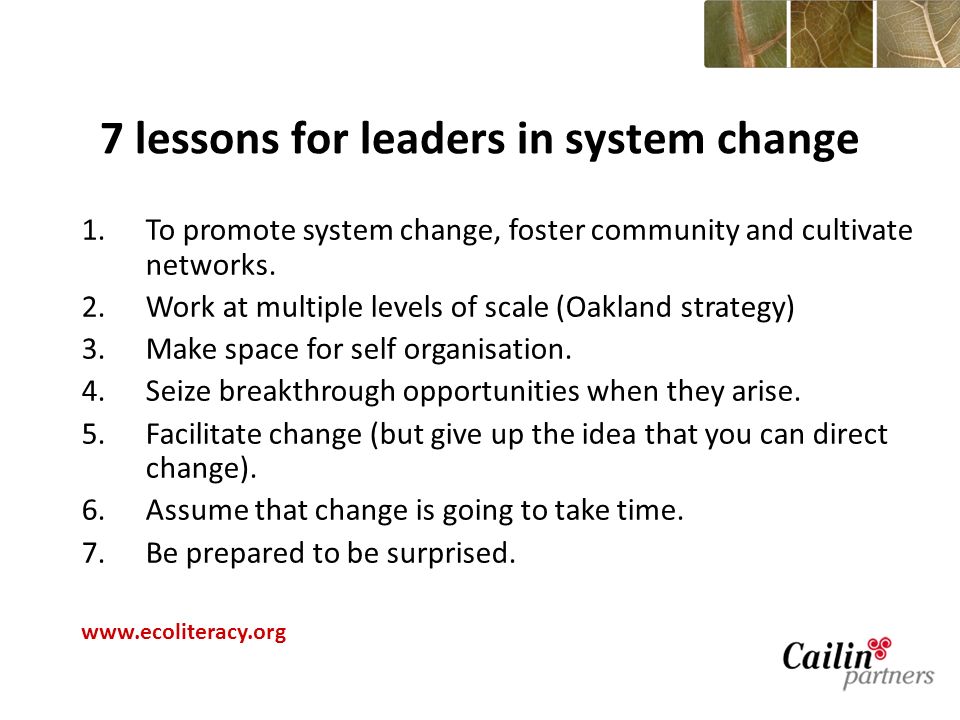 7 lessons for leaders in system change

1. To promote system change, foster community and cultivate networks.
2. Work at multiple levels of scale (Oakland strategy)
3. Make space for self organisation.
4. Seize breakthrough opportunities when they arise.
5. Facilitate change (but give up the idea that you can direct change).
6. Assume that change is going to take time.
7. Be prepared to be surprised.

www.ecoliteracy.org

Cailin partners